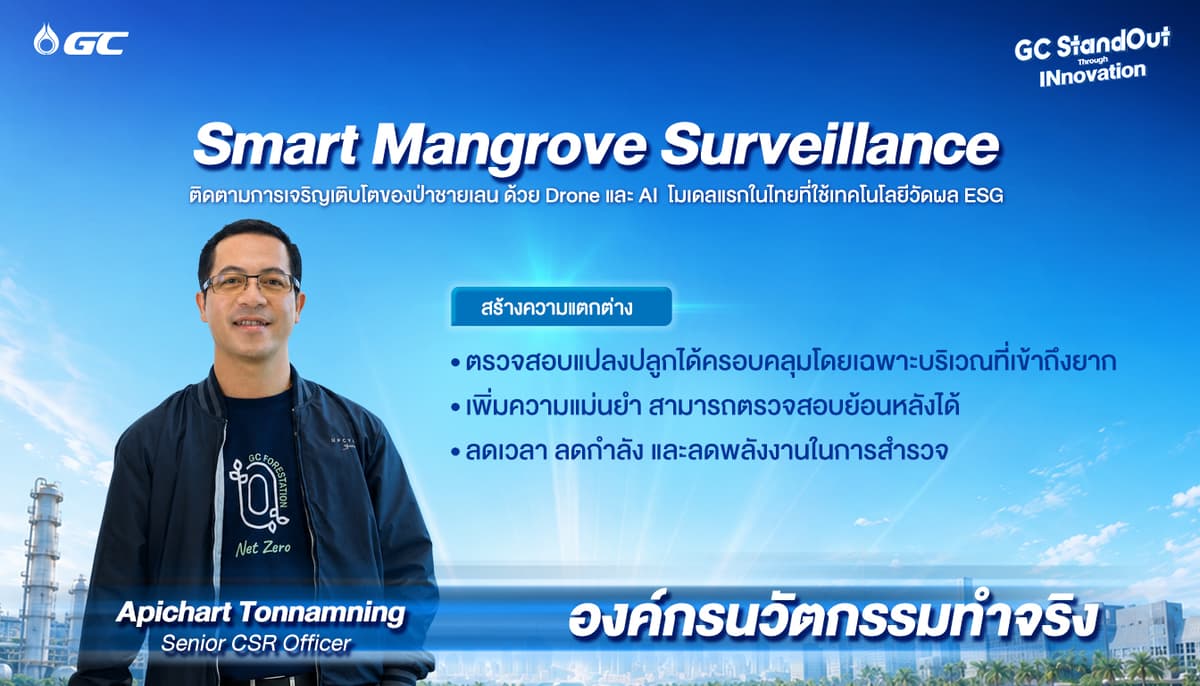 GC

GC StandOut Through INnovation

Smart Mangrove Surveillance

ติดตามการเจริญเติบโตของป่าชายเลน ด้วย Drone และ AI โมเดลแรกในไทยที่ใช้เทคโนโลยีวัดผล ESG

สร้างความแตกต่าง

• ตรวจสอบแปลงปลูกได้ครอบคลุมโดยเฉพาะบริเวณที่เข้าถึงยาก
• เพิ่มความแม่นยำ สามารถตรวจสอบย้อนหลังได้
• ลดเวลา ลดกำลัง และลดพลังงานในการสำรวจ

GC FORESTATION
Net Zero

Apichart Tonnamning
Senior CSR Officer

องค์กรนวัตกรรมทำจริง